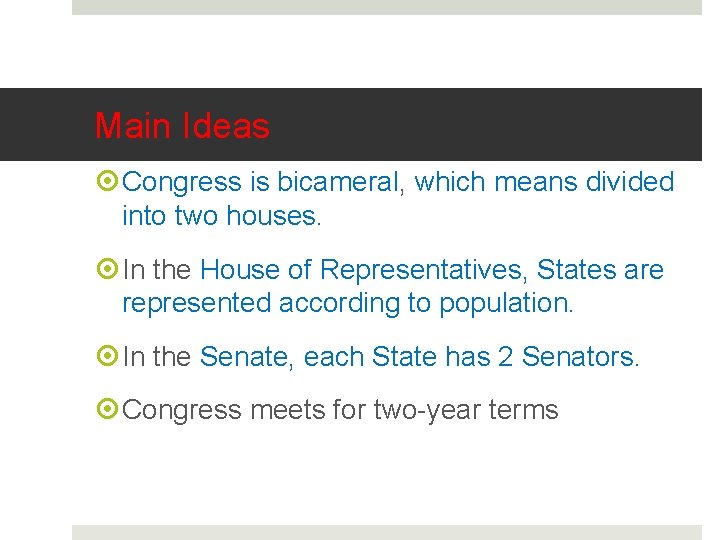 Main Ideas

Congress is bicameral, which means divided into two houses.

In the House of Representatives, States are represented according to population.

In the Senate, each State has 2 Senators.

Congress meets for two-year terms